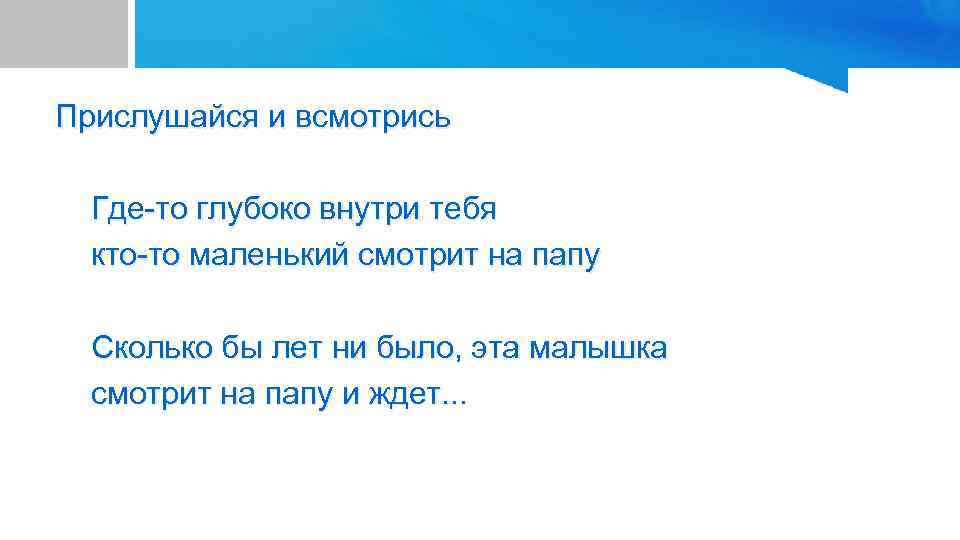 Прислушайся и всмотрись

Где-то глубоко внутри тебя
кто-то маленький смотрит на папу

Сколько бы лет ни было, эта малышка
смотрит на папу и ждет...